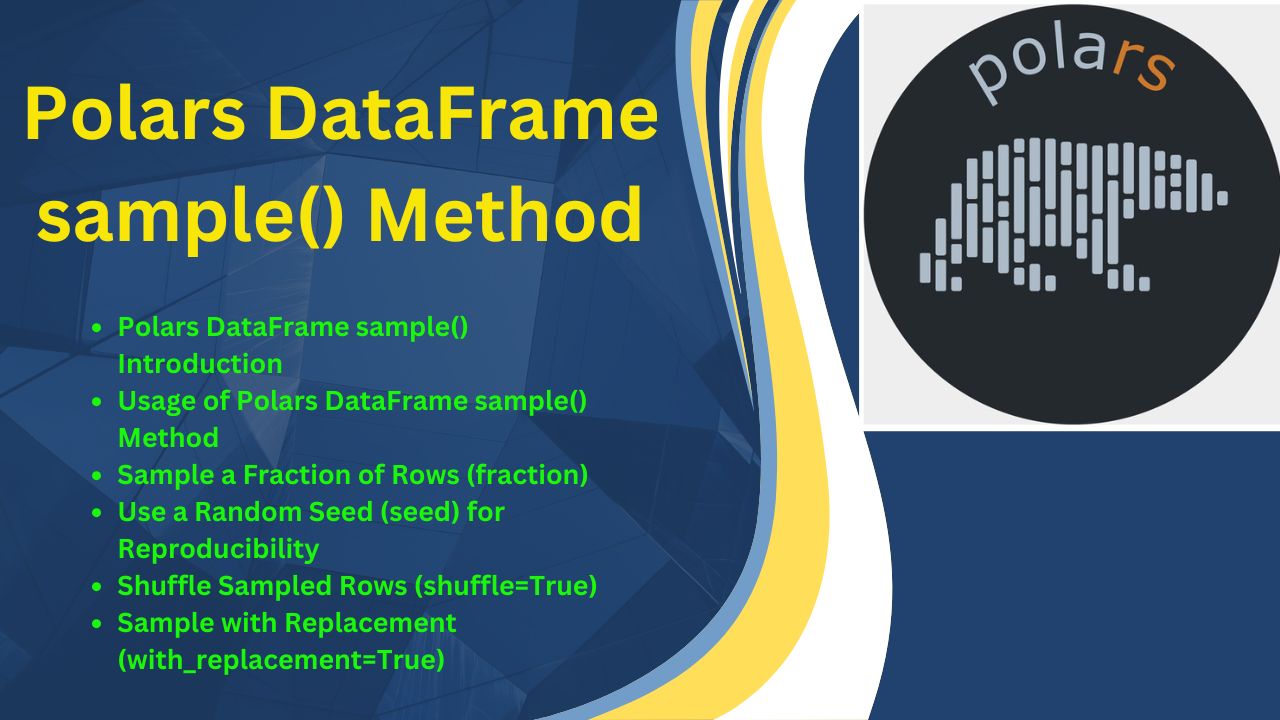 Polars DataFrame sample() Method

- Polars DataFrame sample() Introduction
- Usage of Polars DataFrame sample() Method
- Sample a Fraction of Rows (fraction)
- Use a Random Seed (seed) for Reproducibility
- Shuffle Sampled Rows (shuffle=True)
- Sample with Replacement (with_replacement=True)

polars